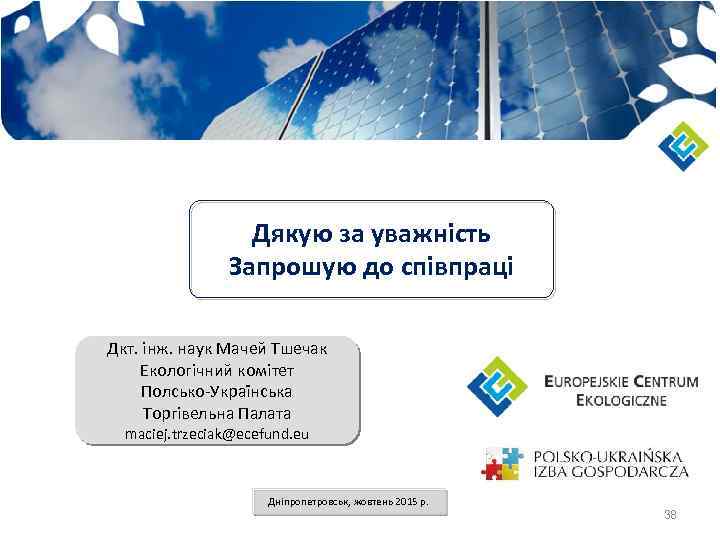 Дякую за уважність
Запрошую до співпраці

Дкт. інж. наук Мачей Тшечак
Екологічний комітет
Польсько-Українська
Торгівельна Палата
maciej.trzeciak@ecefund.eu

EUROPEJSKIE CENTRUM
EKOLOGICZNE

POLSKO-UKRAIŃSKA
IZBA GOSPODARCZA

Дніпропетровськ, жовтень 2015 р.

38